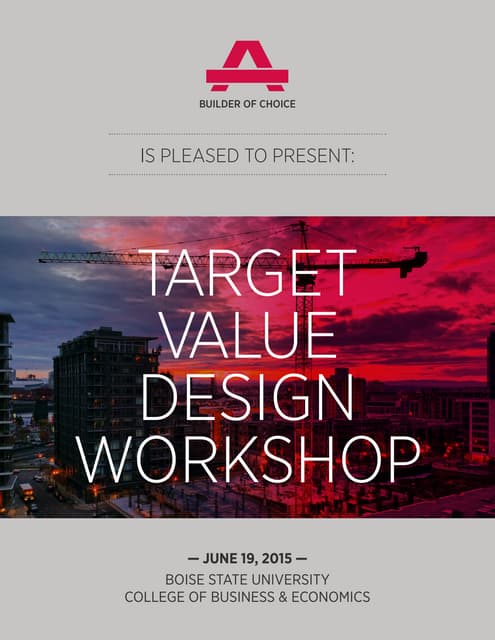 BUILDER OF CHOICE

IS PLEASED TO PRESENT:

TARGET VALUE DESIGN WORKSHOP

— JUNE 19, 2015 —
BOISE STATE UNIVERSITY
COLLEGE OF BUSINESS & ECONOMICS